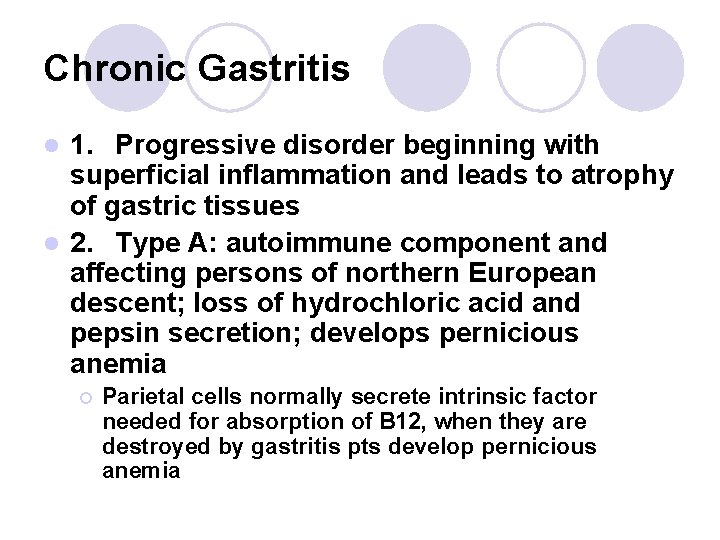 Chronic Gastritis

1. Progressive disorder beginning with superficial inflammation and leads to atrophy of gastric tissues

2. Type A: autoimmune component and affecting persons of northern European descent; loss of hydrochloric acid and pepsin secretion; develops pernicious anemia

Parietal cells normally secrete intrinsic factor needed for absorption of B12, when they are destroyed by gastritis pts develop pernicious anemia